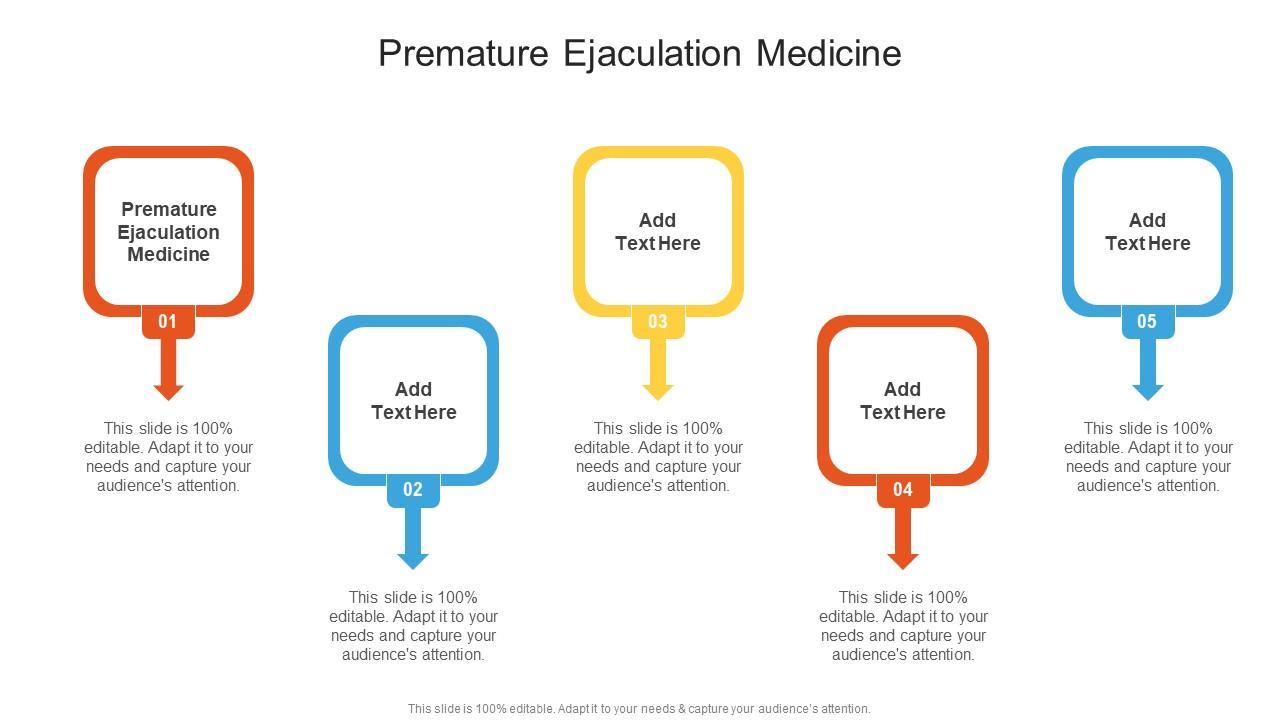 Premature Ejaculation Medicine

Premature Ejaculation Medicine

01

This slide is 100% editable. Adapt it to your needs and capture your audience's attention.

Add Text Here

02

This slide is 100% editable. Adapt it to your needs and capture your audience's attention.

Add Text Here

03

This slide is 100% editable. Adapt it to your needs and capture your audience's attention.

Add Text Here

04

This slide is 100% editable. Adapt it to your needs and capture your audience's attention.

Add Text Here

05

This slide is 100% editable. Adapt it to your needs and capture your audience's attention.

This slide is 100% editable. Adapt it to your needs & capture your audience's attention.